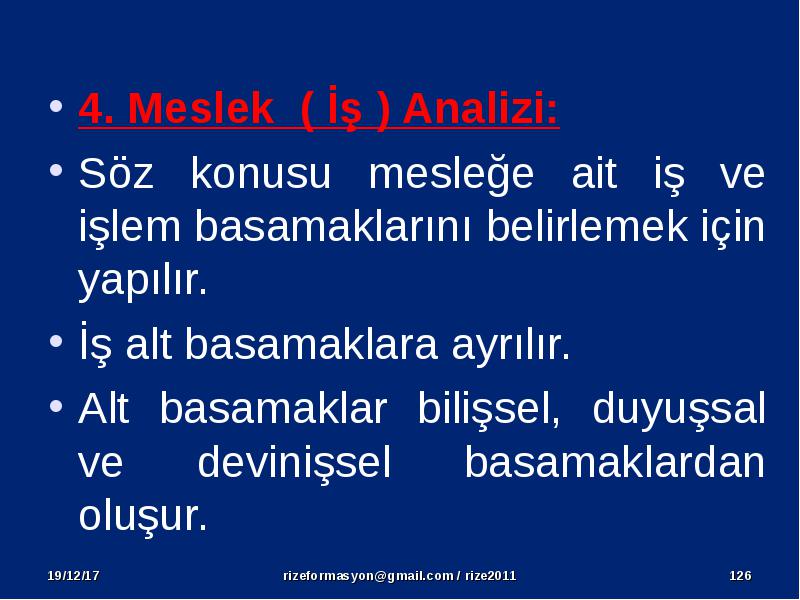 • 4. Meslek ( İş ) Analizi:

• Söz konusu mesleğe ait iş ve işlem basamaklarını belirlemek için yapılır.

• İş alt basamaklara ayrılır.

• Alt basamaklar bilişsel, duyuşsal ve devinişsel basamaklardan oluşur.

19/12/17 rizeformasyon@gmail.com / rize2011 126